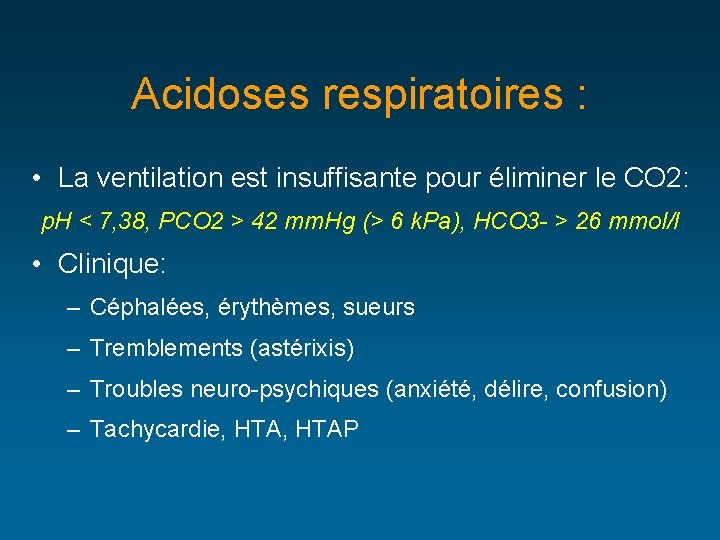 Acidoses respiratoires :

• La ventilation est insuffisante pour éliminer le CO2:

pH < 7,38, PCO2 > 42 mmHg (> 6 kPa), HCO3- > 26 mmol/l

• Clinique:

– Céphalées, érythèmes, sueurs

– Tremblements (astérixis)

– Troubles neuro-psychiques (anxiété, délire, confusion)

– Tachycardie, HTA, HTAP